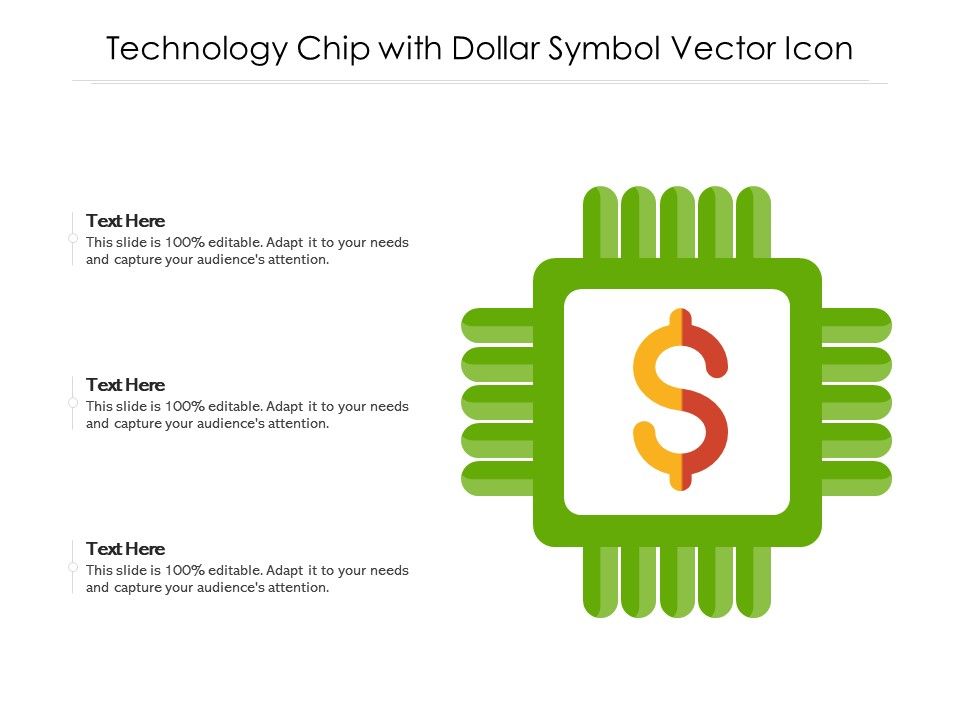 Technology Chip with Dollar Symbol Vector Icon

Text Here
This slide is 100% editable. Adapt it to your needs and capture your audience's attention.

Text Here
This slide is 100% editable. Adapt it to your needs and capture your audience's attention.

Text Here
This slide is 100% editable. Adapt it to your needs and capture your audience's attention.

$